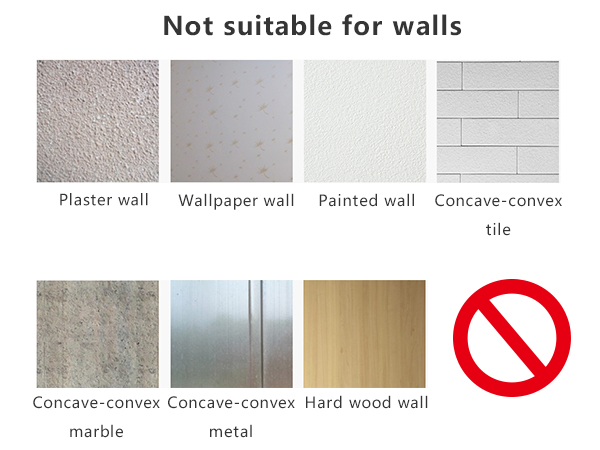 Not suitable for walls

Plaster wall

Wallpaper wall

Painted wall

Concave-convex tile

Concave-convex marble

Concave-convex metal

Hard wood wall